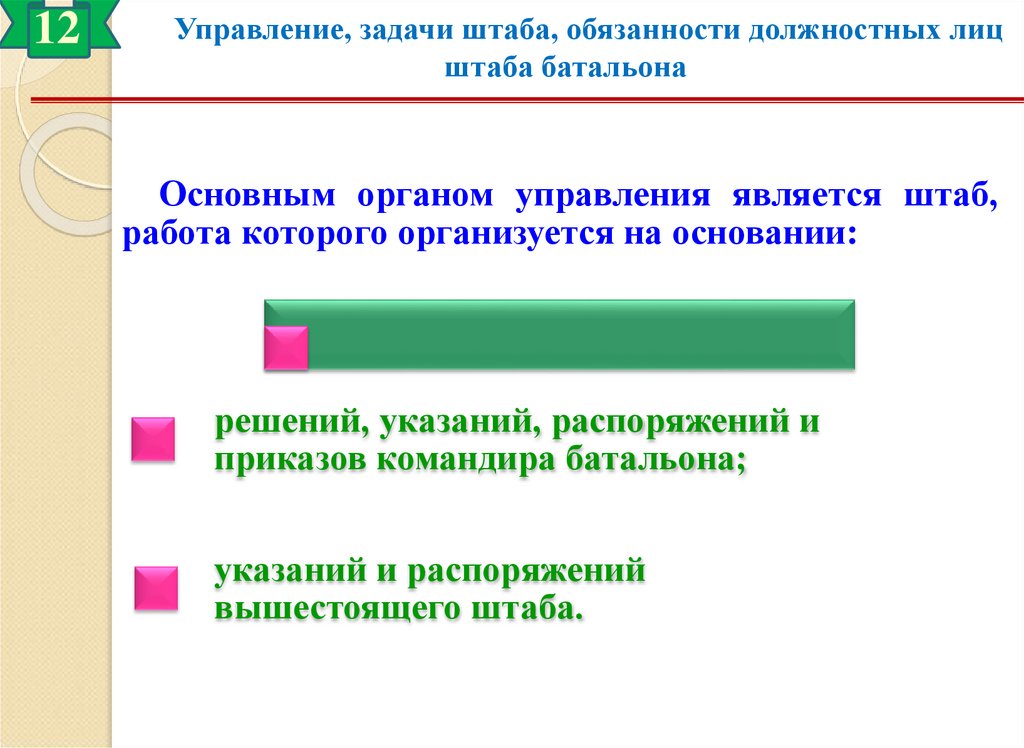 12

Управление, задачи штаба, обязанности должностных лиц штаба батальона

Основным органом управления является штаб, работа которого организуется на основании:

решений, указаний, распоряжений и приказов командира батальона;

указаний и распоряжений вышестоящего штаба.